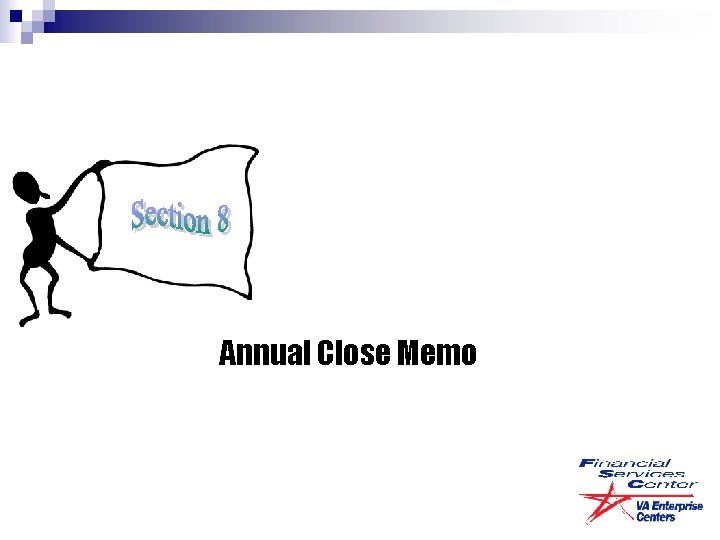 Section 8

Annual Close Memo

Financial
Services
Center
VA Enterprise
Centers